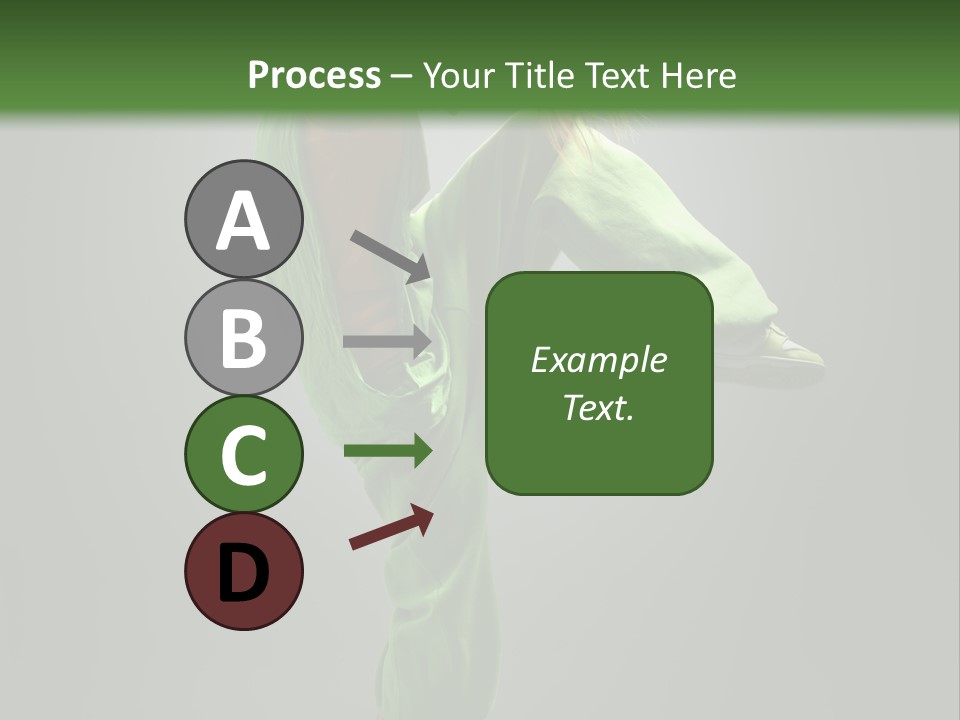 Process – Your Title Text Here

A

B

C

D

Example Text.